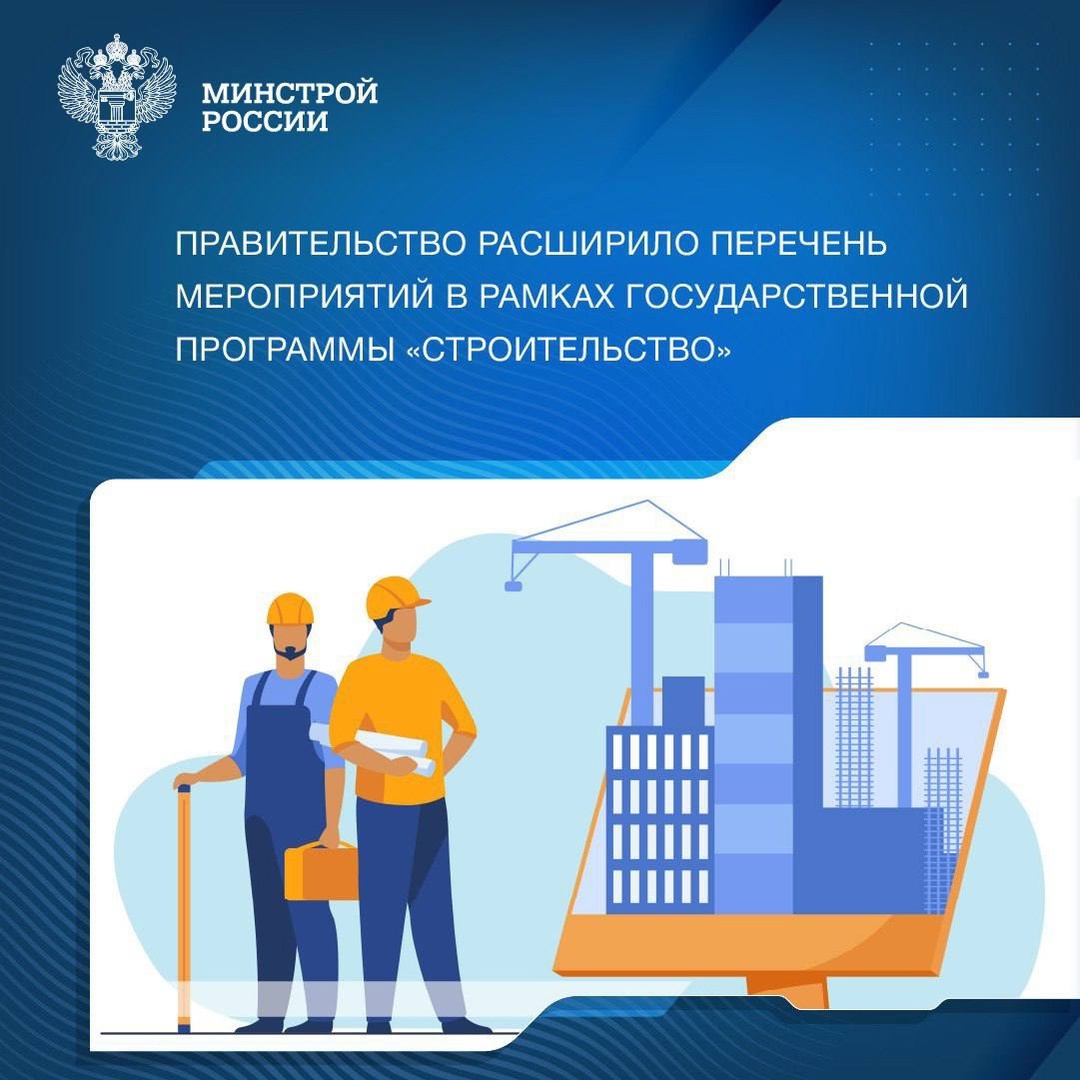 МИНСТРОЙ РОССИИ

ПРАВИТЕЛЬСТВО РАСШИРИЛО ПЕРЕЧЕНЬ МЕРОПРИЯТИЙ В РАМКАХ ГОСУДАРСТВЕННОЙ ПРОГРАММЫ «СТРОИТЕЛЬСТВО»